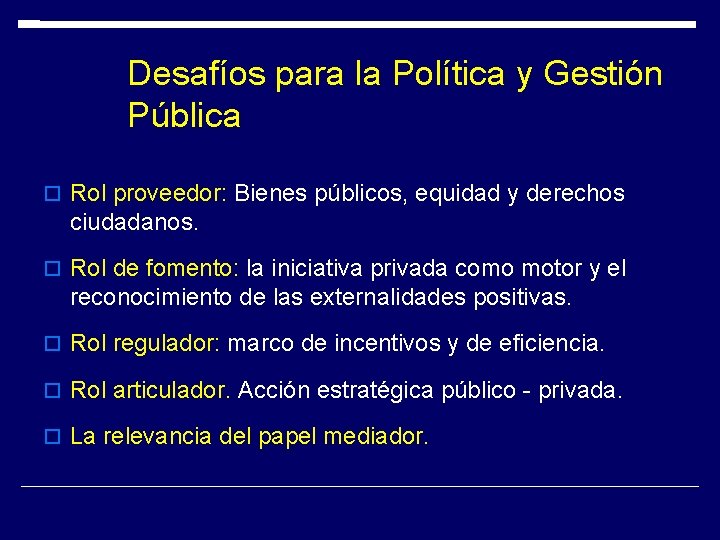 Desafíos para la Política y Gestión Pública

Rol proveedor: Bienes públicos, equidad y derechos ciudadanos.

Rol de fomento: la iniciativa privada como motor y el reconocimiento de las externalidades positivas.

Rol regulador: marco de incentivos y de eficiencia.

Rol articulador. Acción estratégica público - privada.

La relevancia del papel mediador.